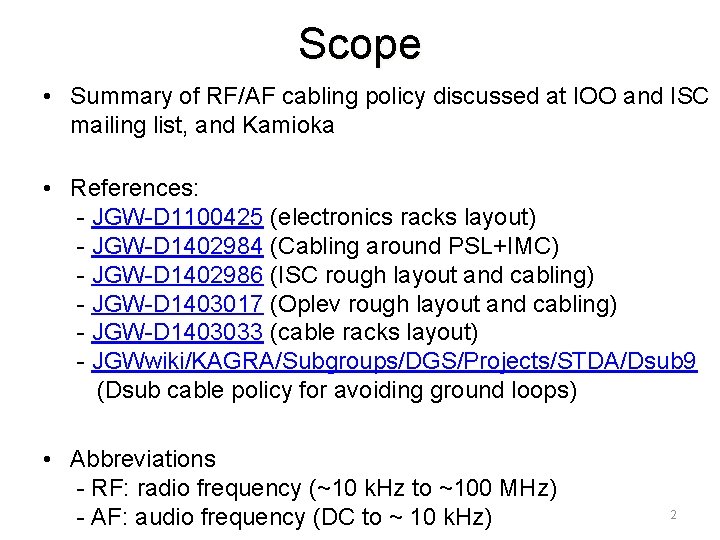 Scope

• Summary of RF/AF cabling policy discussed at IOO and ISC mailing list, and Kamioka

• References:
- JGW-D1100425 (electronics racks layout)
- JGW-D1402984 (Cabling around PSL+IMC)
- JGW-D1402986 (ISC rough layout and cabling)
- JGW-D1403017 (Oplev rough layout and cabling)
- JGW-D1403033 (cable racks layout)
- JGWwiki/KAGRA/Subgroups/DGS/Projects/STDA/Dsub9 (Dsub cable policy for avoiding ground loops)

• Abbreviations
- RF: radio frequency (~10 kHz to ~100 MHz)
- AF: audio frequency (DC to ~ 10 kHz)

2